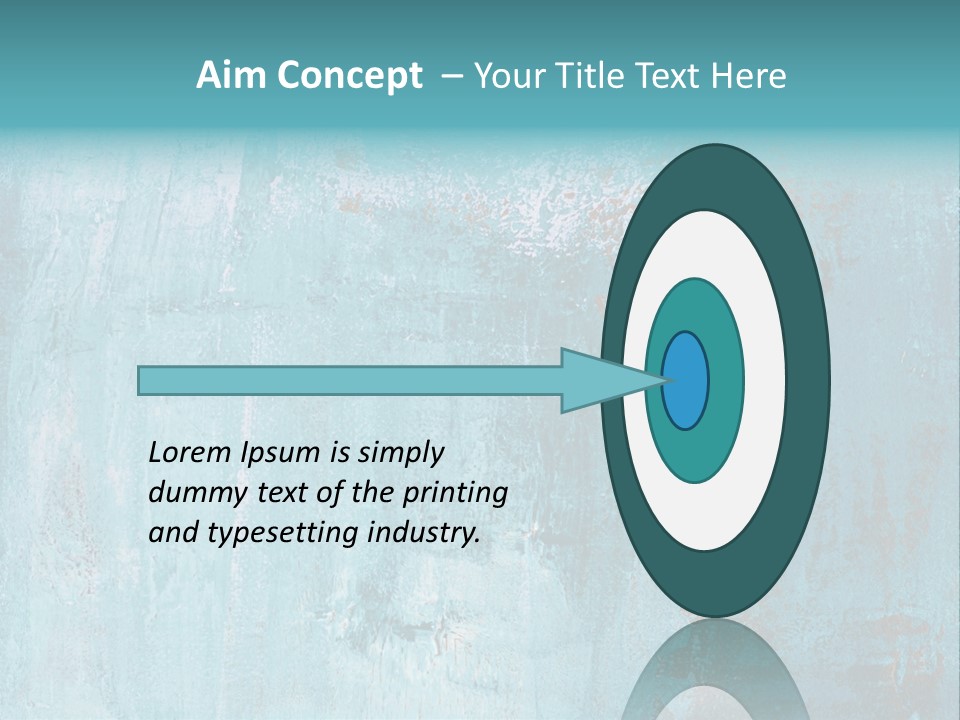 Aim Concept – Your Title Text Here

Lorem Ipsum is simply dummy text of the printing and typesetting industry.